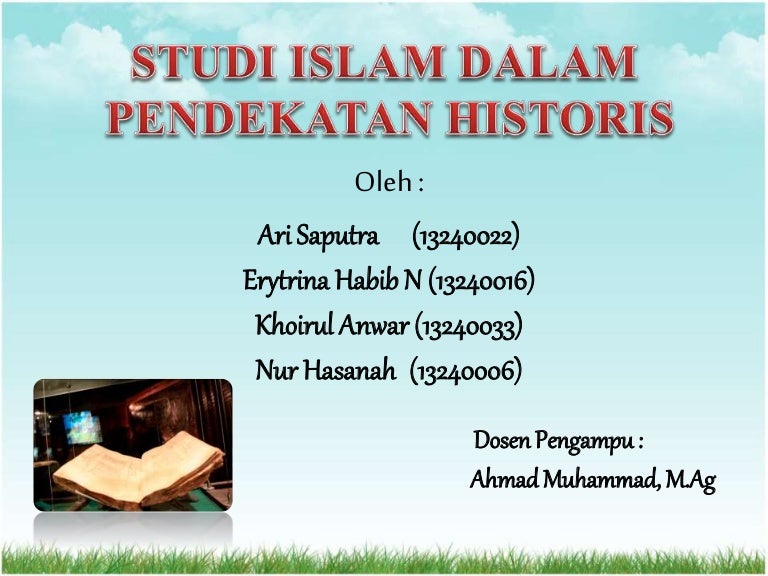 STUDI ISLAM DALAM PENDEKATAN HISTORIS

Oleh :

Ari Saputra (13240022)
Erytrina Habib N (13240016)
Khoirul Anwar (13240033)
Nur Hasanah (13240006)

Dosen Pengampu :
Ahmad Muhammad, M.Ag